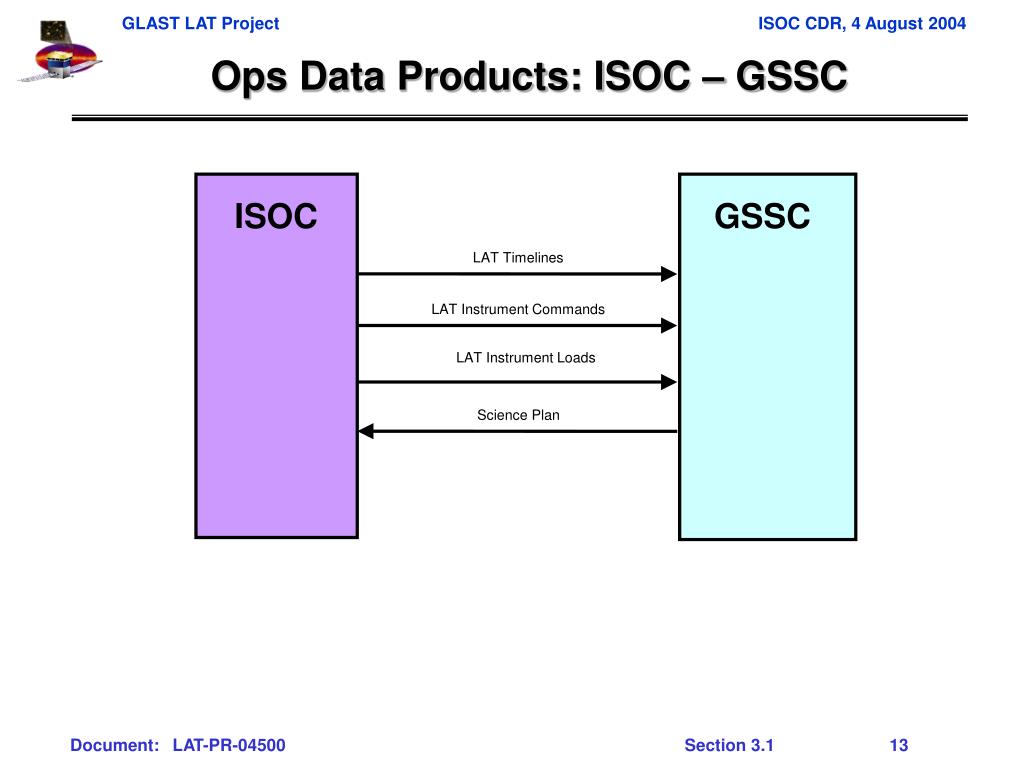 GLAST LAT Project

ISOC CDR, 4 August 2004

Ops Data Products: ISOC – GSSC

ISOC

GSSC

LAT Timelines

LAT Instrument Commands

LAT Instrument Loads

Science Plan

Document: LAT-PR-04500

Section 3.1

13